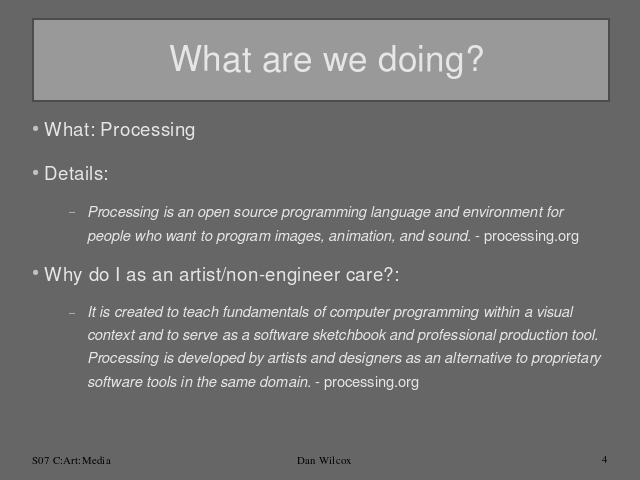 What are we doing?

• What: Processing

• Details:

– Processing is an open source programming language and environment for people who want to program images, animation, and sound. - processing.org

• Why do I as an artist/non-engineer care?:

– It is created to teach fundamentals of computer programming within a visual context and to serve as a software sketchbook and professional production tool. Processing is developed by artists and designers as an alternative to proprietary software tools in the same domain. - processing.org

S07 C:Art:Media

Dan Wilcox

4